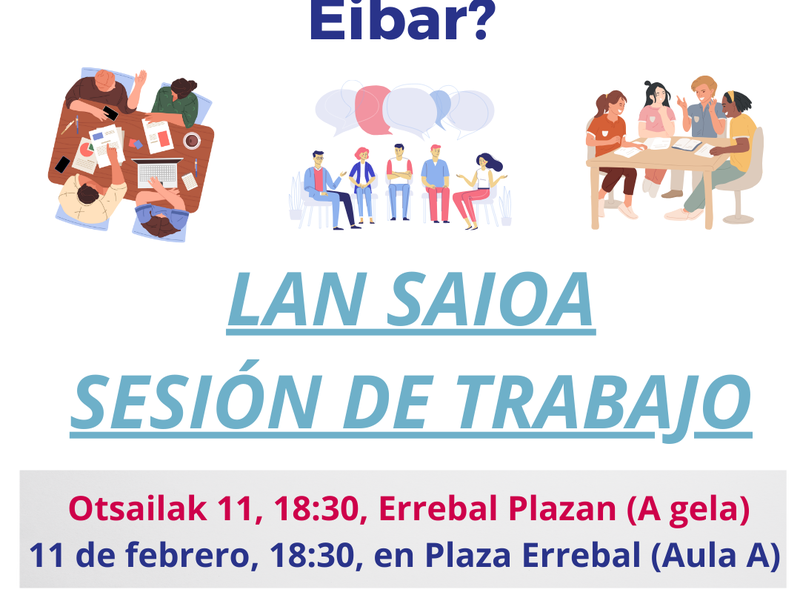 Eibar?

LAN SAIOA
SESIÓN DE TRABAJO

Otsailak 11, 18:30, Errebal Plazan (A gela)
11 de febrero, 18:30, en Plaza Errebal (Aula A)